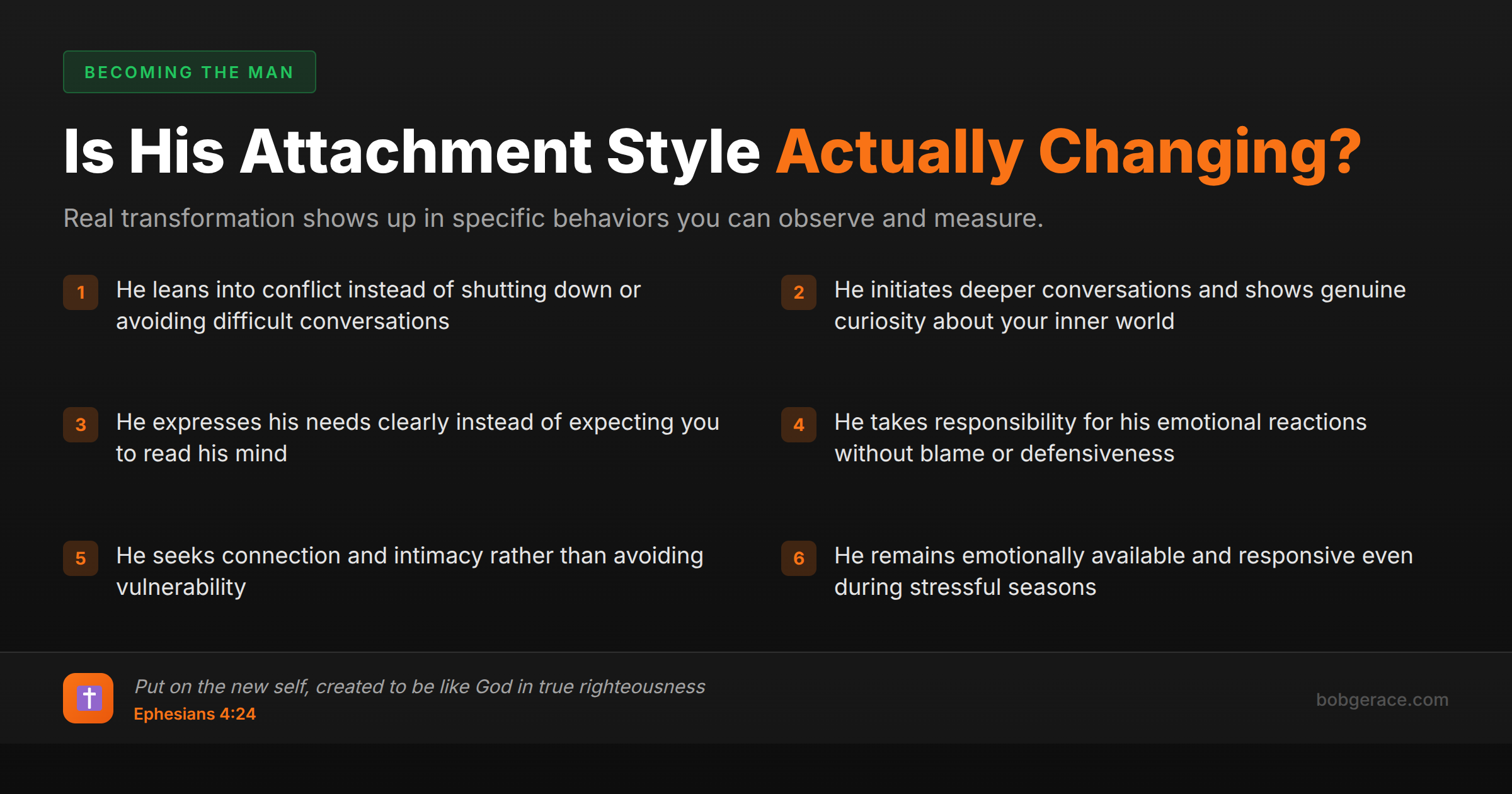 BECOMING THE MAN

Is His Attachment Style Actually Changing?

Real transformation shows up in specific behaviors you can observe and measure.

1 He leans into conflict instead of shutting down or avoiding difficult conversations

2 He initiates deeper conversations and shows genuine curiosity about your inner world

3 He expresses his needs clearly instead of expecting you to read his mind

4 He takes responsibility for his emotional reactions without blame or defensiveness

5 He seeks connection and intimacy rather than avoiding vulnerability

6 He remains emotionally available and responsive even during stressful seasons

Put on the new self, created to be like God in true righteousness
Ephesians 4:24

bobgerace.com